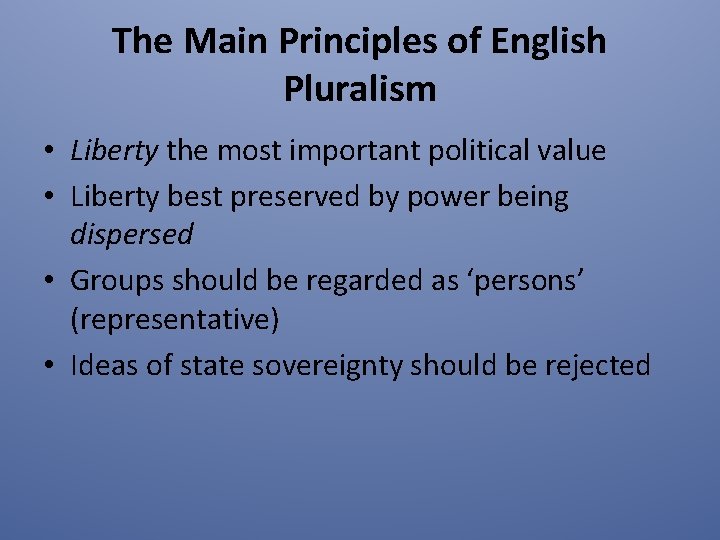 The Main Principles of English Pluralism

• Liberty the most important political value
• Liberty best preserved by power being dispersed
• Groups should be regarded as ‘persons’ (representative)
• Ideas of state sovereignty should be rejected